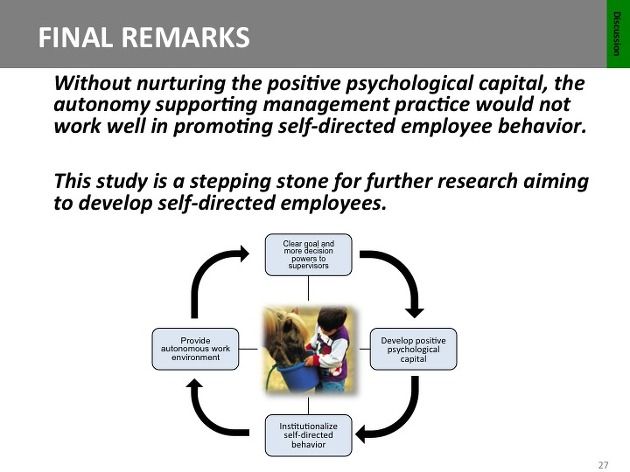 FINAL REMARKS

Discussion

Without nurturing the positive psychological capital, the autonomy supporting management practice would not work well in promoting self-directed employee behavior.

This study is a stepping stone for further research aiming to develop self-directed employees.

Clear goal and more decision powers to supervisors

Develop positive psychological capital

Institutionalize self-directed behavior

Provide autonomous work environment

27